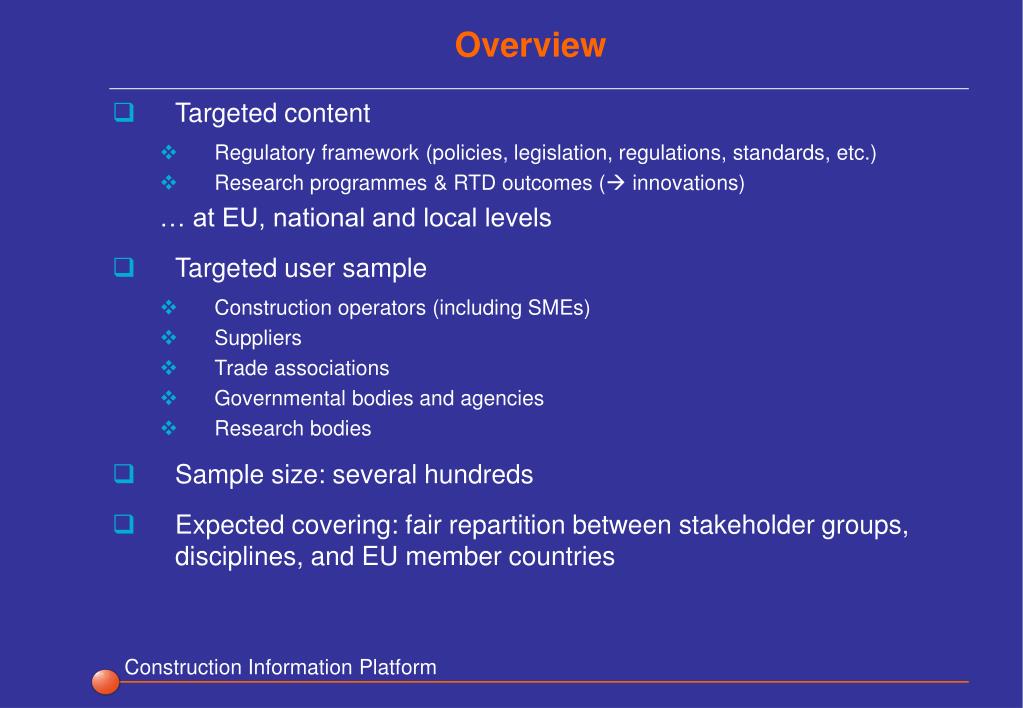 Overview

❑ Targeted content

❖ Regulatory framework (policies, legislation, regulations, standards, etc.)
❖ Research programmes & RTD outcomes (→ innovations)

… at EU, national and local levels

❑ Targeted user sample

❖ Construction operators (including SMEs)
❖ Suppliers
❖ Trade associations
❖ Governmental bodies and agencies
❖ Research bodies

❑ Sample size: several hundreds

❑ Expected covering: fair repartition between stakeholder groups, disciplines, and EU member countries

Construction Information Platform